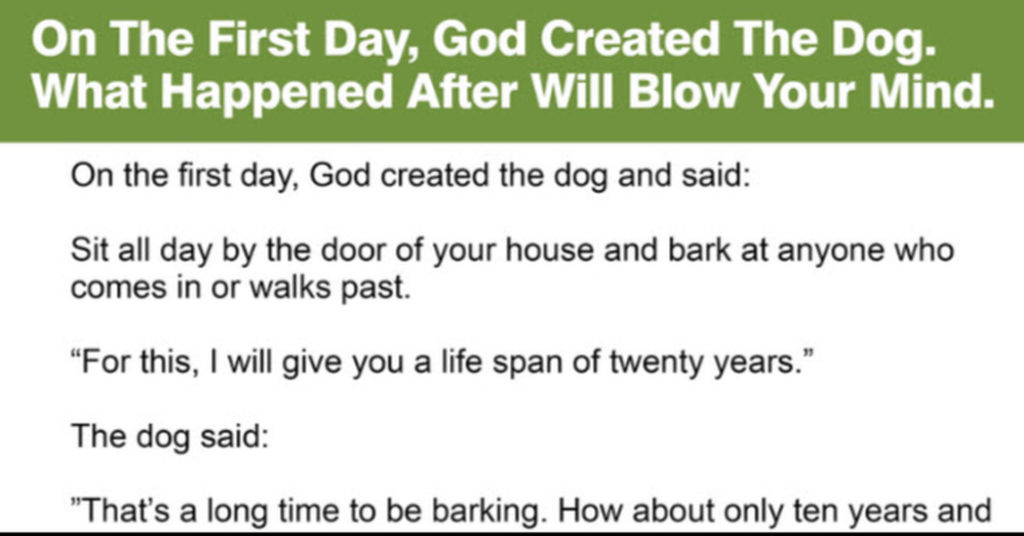 On The First Day, God Created The Dog. What Happened After Will Blow Your Mind.

On the first day, God created the dog and said:

Sit all day by the door of your house and bark at anyone who comes in or walks past.

“For this, I will give you a life span of twenty years.”

The dog said:

”That’s a long time to be barking. How about only ten years and